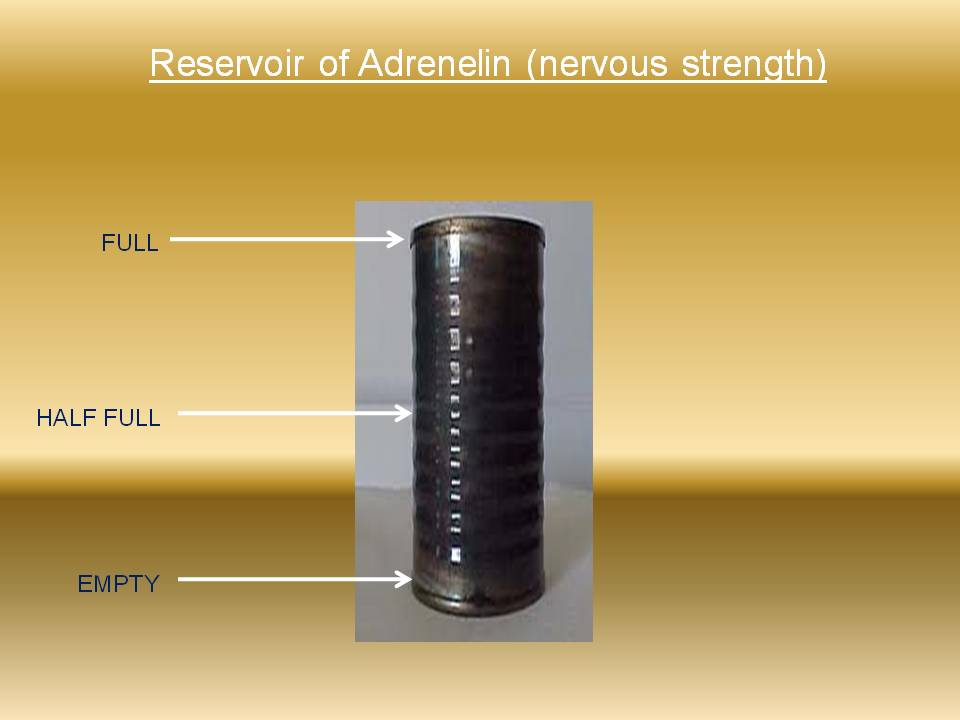 Reservoir of Adrenelin (nervous strength)

FULL

HALF FULL

EMPTY